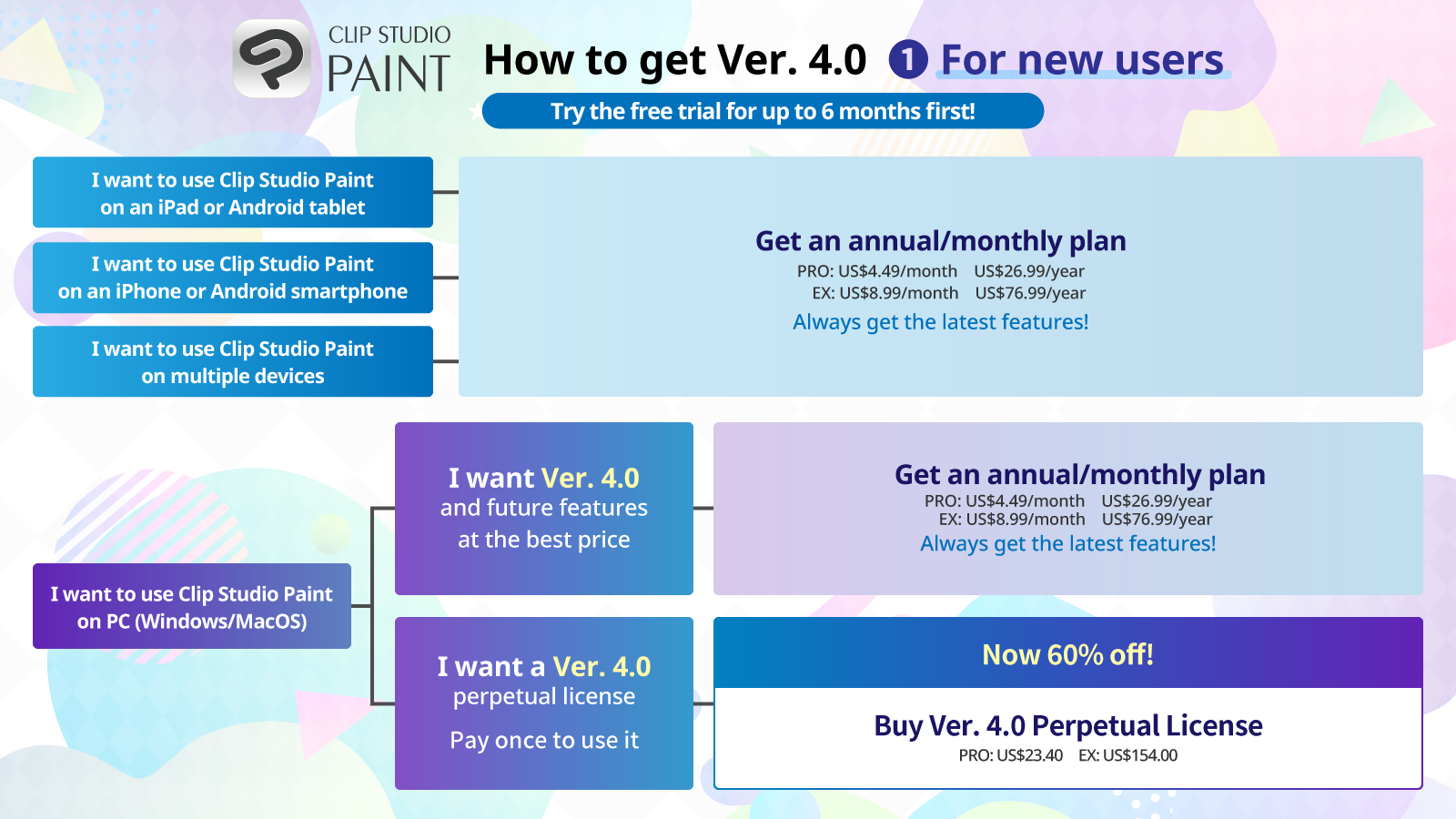 CLIP STUDIO PAINT

How to get Ver. 4.0 1 For new users

Try the free trial for up to 6 months first!

I want to use Clip Studio Paint on an iPad or Android tablet

I want to use Clip Studio Paint on an iPhone or Android smartphone

I want to use Clip Studio Paint on multiple devices

Get an annual/monthly plan
PRO: US$4.49/month US$26.99/year
EX: US$8.99/month US$76.99/year
Always get the latest features!

I want to use Clip Studio Paint on PC (Windows/MacOS)

I want Ver. 4.0 and future features at the best price

Get an annual/monthly plan
PRO: US$4.49/month US$26.99/year
EX: US$8.99/month US$76.99/year
Always get the latest features!

I want a Ver. 4.0 perpetual license
Pay once to use it

Now 60% off!

Buy Ver. 4.0 Perpetual License
PRO: US$23.40 EX: US$154.00